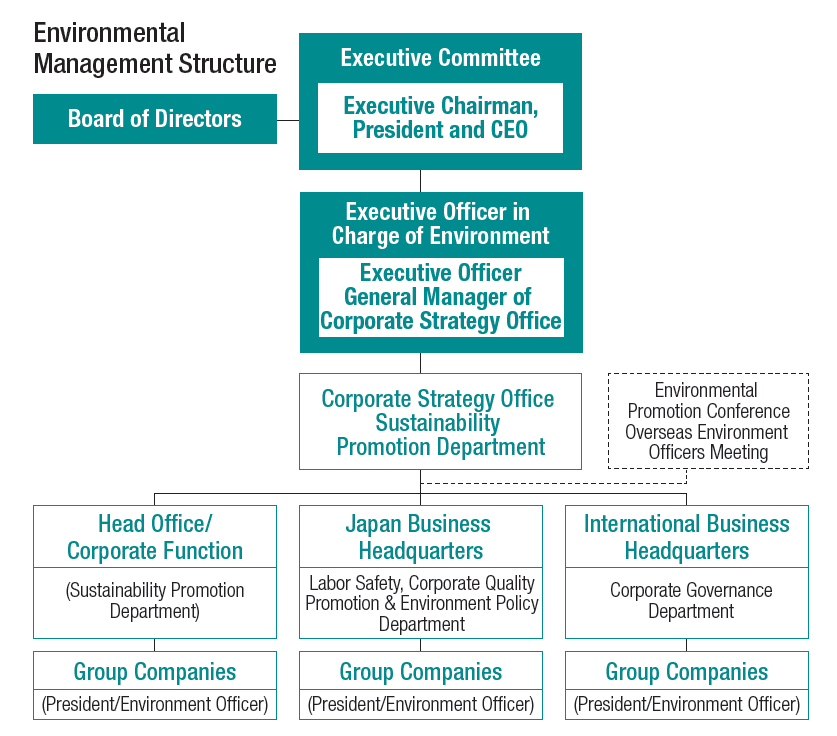 Environmental Management Structure

Board of Directors

Executive Committee

Executive Chairman, President and CEO

Executive Officer in Charge of Environment

Executive Officer General Manager of Corporate Strategy Office

Corporate Strategy Office Sustainability Promotion Department

Environmental Promotion Conference Overseas Environment Officers Meeting

Head Office/ Corporate Function

(Sustainability Promotion Department)

Group Companies

(President/Environment Officer)

Japan Business Headquarters

Labor Safety, Corporate Quality Promotion & Environment Policy Department

Group Companies

(President/Environment Officer)

International Business Headquarters

Corporate Governance Department

Group Companies

(President/Environment Officer)